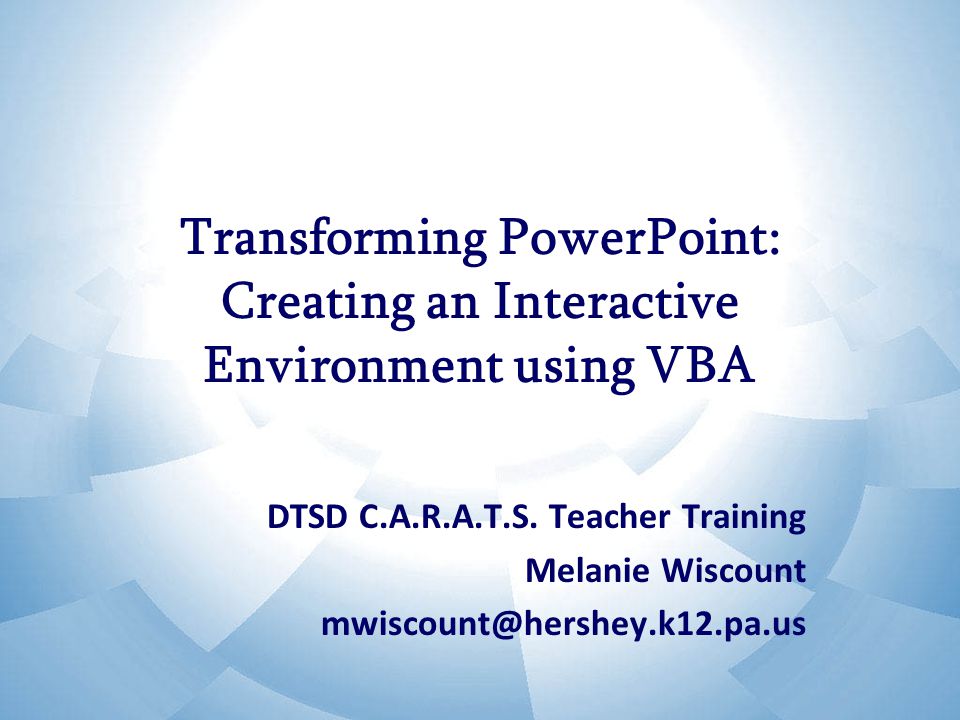 Transforming PowerPoint: Creating an Interactive Environment using VBA

DTSD C.A.R.A.T.S. Teacher Training
Melanie Wiscount
mwiscount@hershey.k12.pa.us